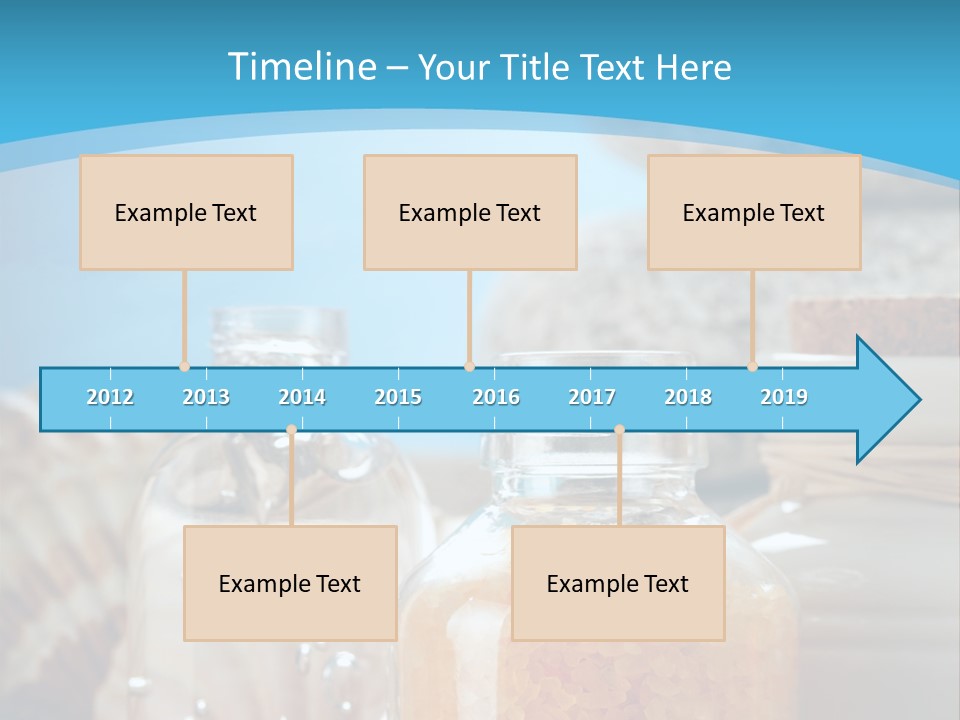 Timeline – Your Title Text Here

Example Text

Example Text

Example Text

2012 2013 2014 2015 2016 2017 2018 2019

Example Text

Example Text